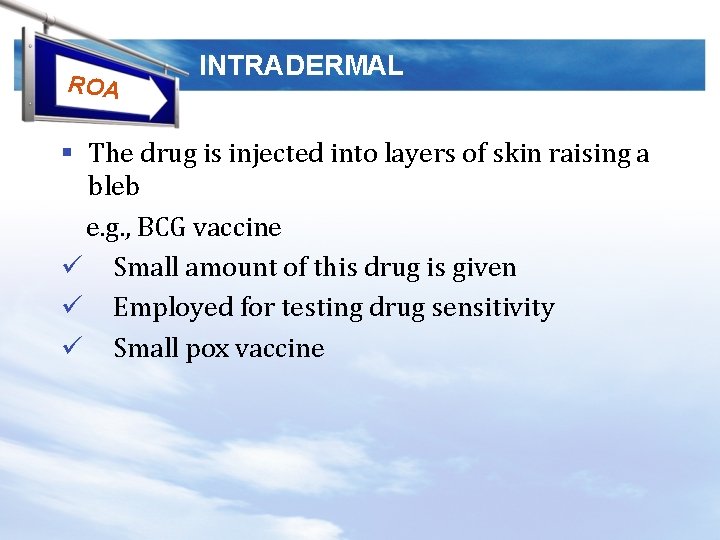 ROA

INTRADERMAL

▪ The drug is injected into layers of skin raising a bleb

e.g., BCG vaccine

✓ Small amount of this drug is given

✓ Employed for testing drug sensitivity

✓ Small pox vaccine